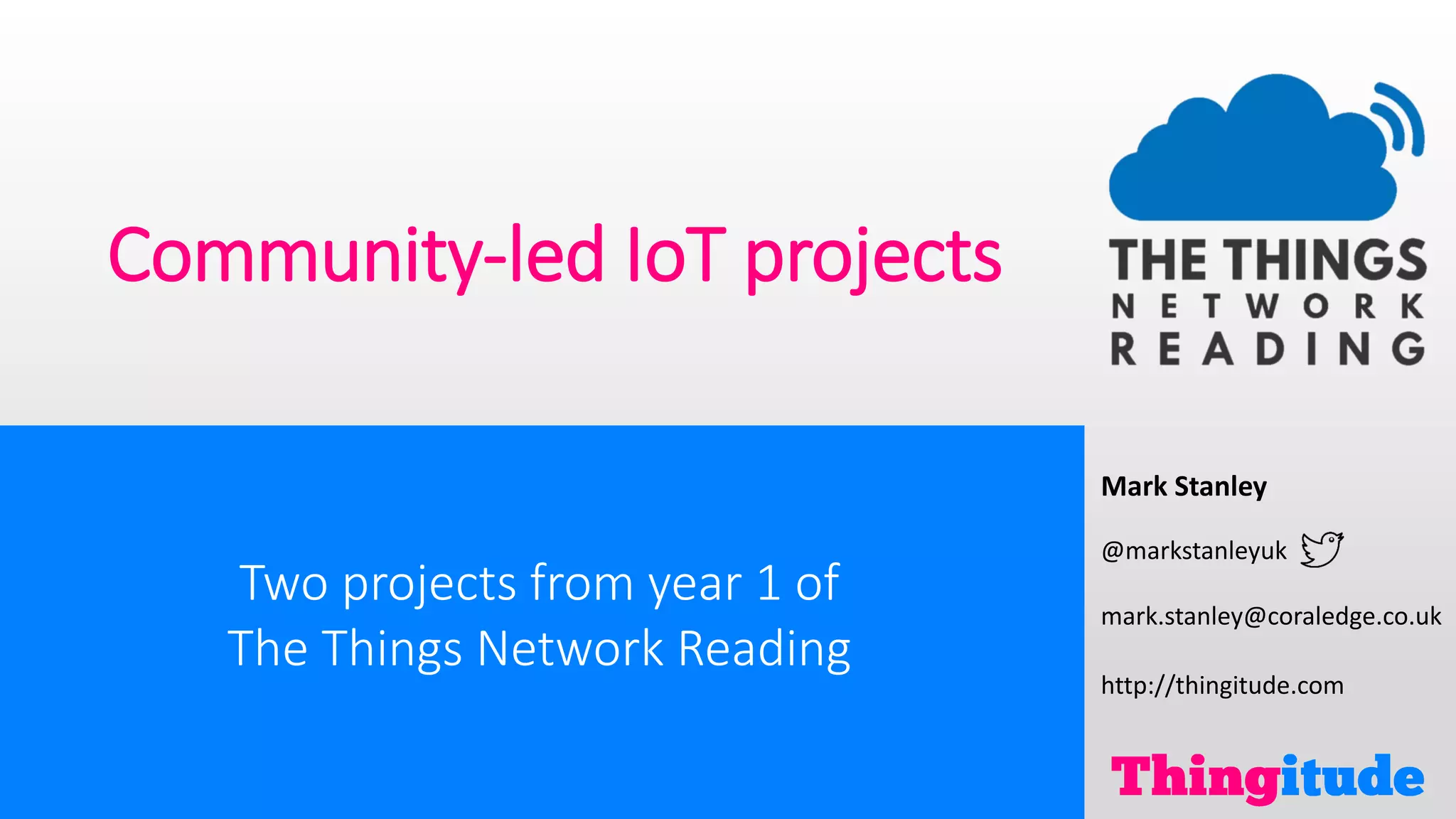 Community-led IoT projects

THE THINGS
NETWORK
READING

Two projects from year 1 of
The Things Network Reading

Mark Stanley

@markstanleyuk

mark.stanley@coraledge.co.uk

http://thingitude.com

Thingitude